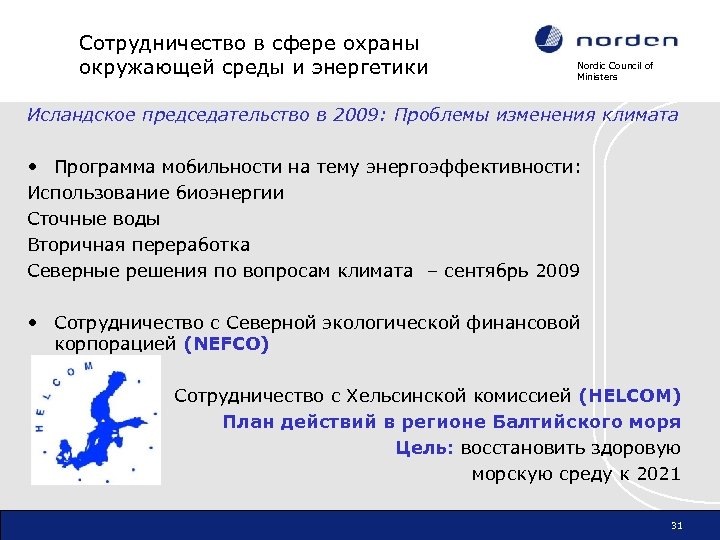 Сотрудничество в сфере охраны окружающей среды и энергетики

norden

Nordic Council of Ministers

Исландское председательство в 2009: Проблемы изменения климата

• Программа мобильности на тему энергоэффективности:
Использование биоэнергии
Сточные воды
Вторичная переработка
Северные решения по вопросам климата – сентябрь 2009

• Сотрудничество с Северной экологической финансовой корпорацией (NEFCO)

HELCOM

Сотрудничество с Хельсинской комиссией (HELCOM)
План действий в регионе Балтийского моря
Цель: восстановить здоровую морскую среду к 2021

31